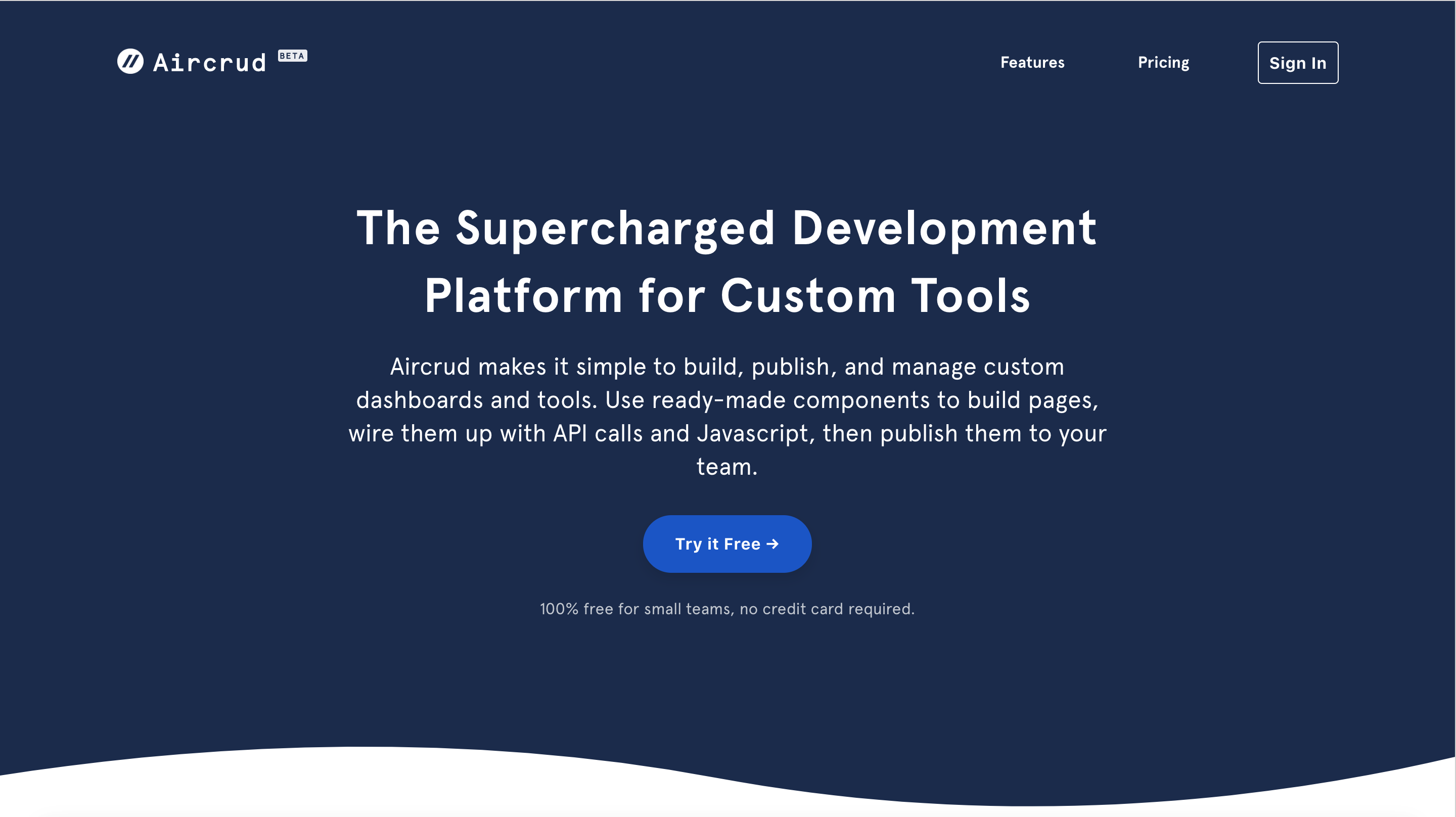 Aircrud BETA

Features Pricing Sign In

The Supercharged Development Platform for Custom Tools

Aircrud makes it simple to build, publish, and manage custom dashboards and tools. Use ready-made components to build pages, wire them up with API calls and Javascript, then publish them to your team.

Try it Free →

100% free for small teams, no credit card required.